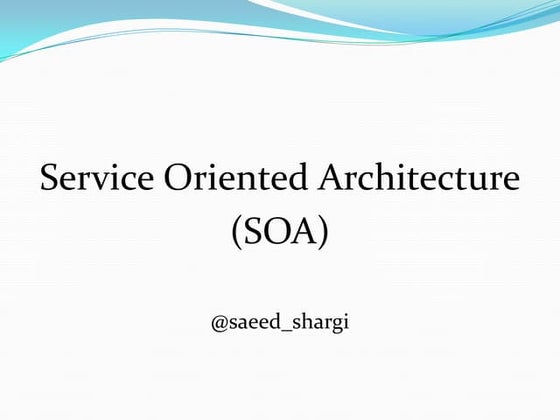 Service Oriented Architecture
(SOA)

@saeed_shargi